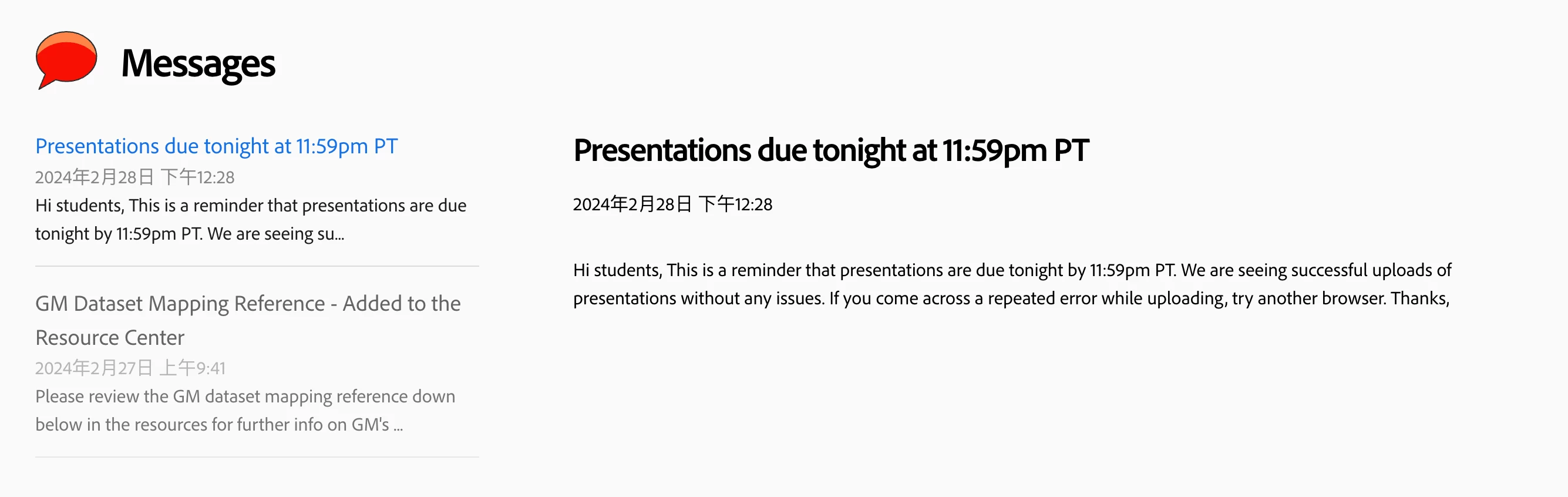 Messages

Presentations due tonight at 11:59pm PT
2024年2月28日 下午12:28
Hi students, This is a reminder that presentations are due tonight by 11:59pm PT. We are seeing su...

GM Dataset Mapping Reference - Added to the Resource Center
2024年2月27日 上午9:41
Please review the GM dataset mapping reference down below in the resources for further info on GM's ...

Presentations due tonight at 11:59pm PT

2024年2月28日 下午12:28

Hi students, This is a reminder that presentations are due tonight by 11:59pm PT. We are seeing successful uploads of presentations without any issues. If you come across a repeated error while uploading, try another browser. Thanks,